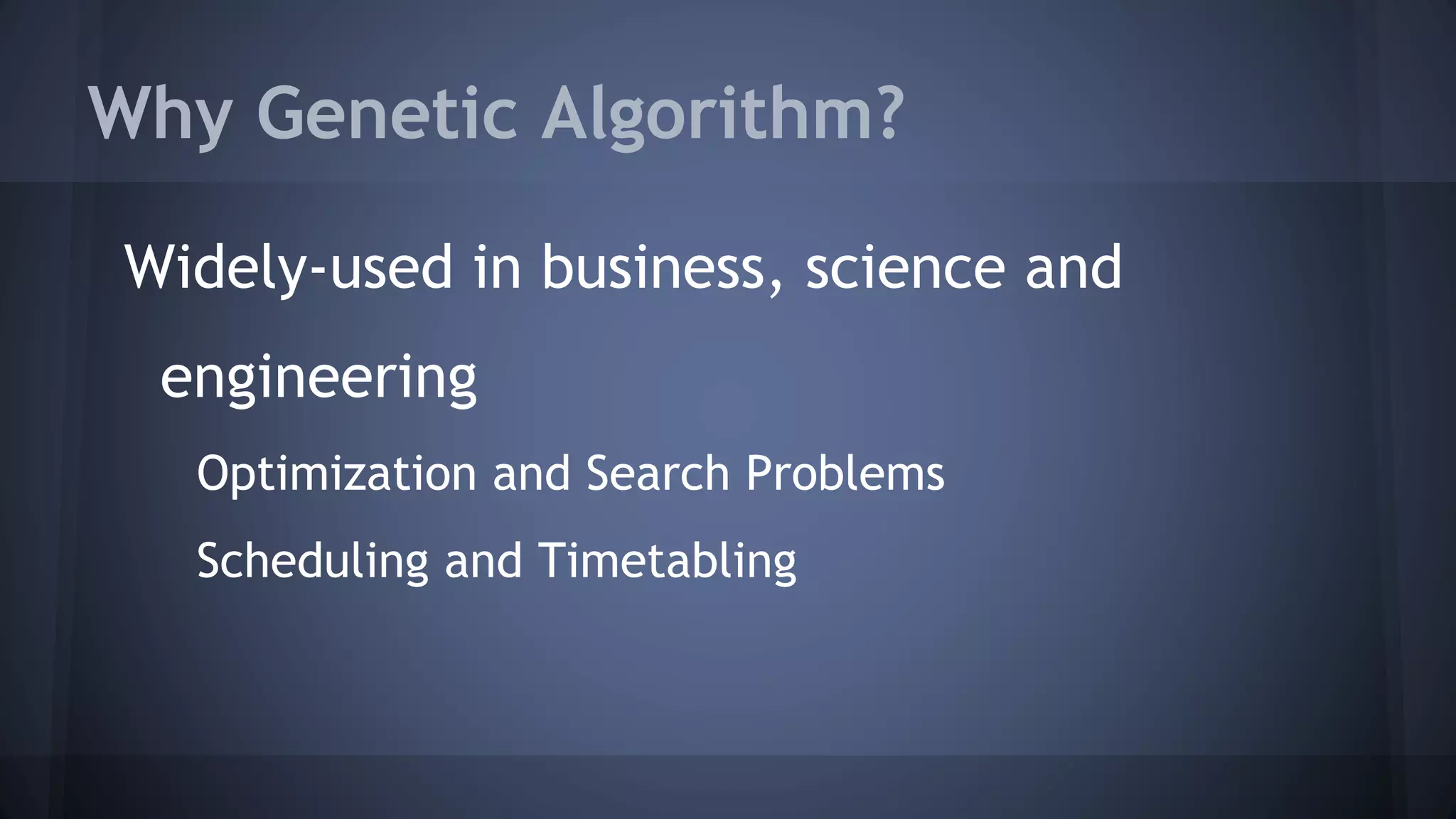 Why Genetic Algorithm?

Widely-used in business, science and engineering

Optimization and Search Problems

Scheduling and Timetabling